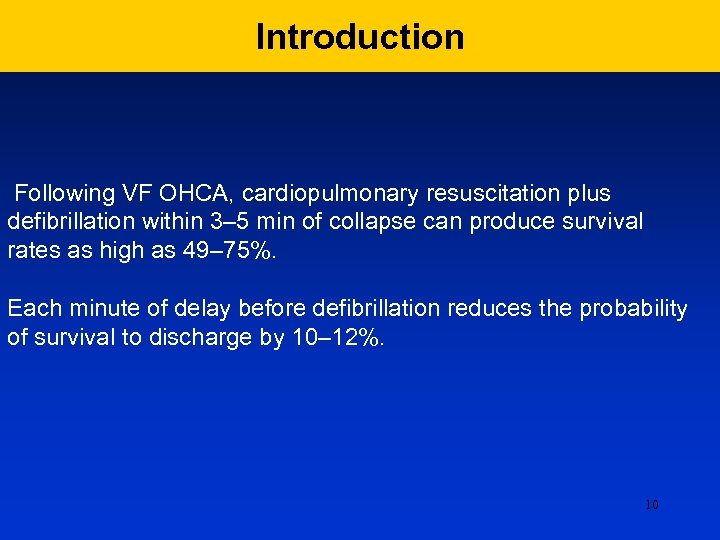 Introduction

Following VF OHCA, cardiopulmonary resuscitation plus defibrillation within 3–5 min of collapse can produce survival rates as high as 49–75%.

Each minute of delay before defibrillation reduces the probability of survival to discharge by 10–12%.

10